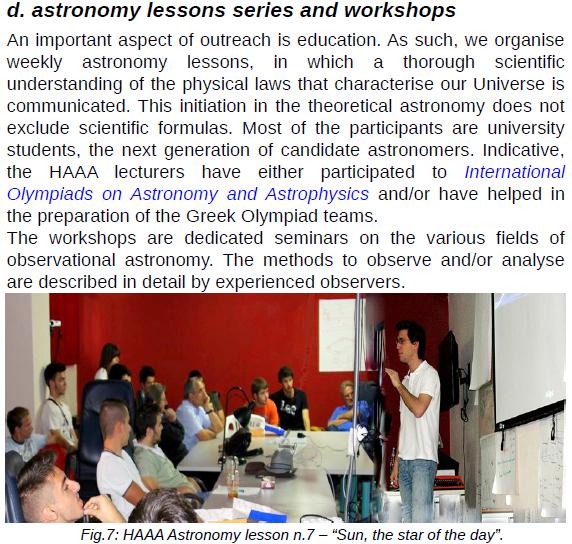 d. astronomy lessons series and workshops

An important aspect of outreach is education. As such, we organise weekly astronomy lessons, in which a thorough scientific understanding of the physical laws that characterise our Universe is communicated. This initiation in the theoretical astronomy does not exclude scientific formulas. Most of the participants are university students, the next generation of candidate astronomers. Indicative, the HAAA lecturers have either participated to International Olympiads on Astronomy and Astrophysics and/or have helped in the preparation of the Greek Olympiad teams.
The workshops are dedicated seminars on the various fields of observational astronomy. The methods to observe and/or analyse are described in detail by experienced observers.

Fig.7: HAAA Astronomy lesson n.7 – “Sun, the star of the day”.